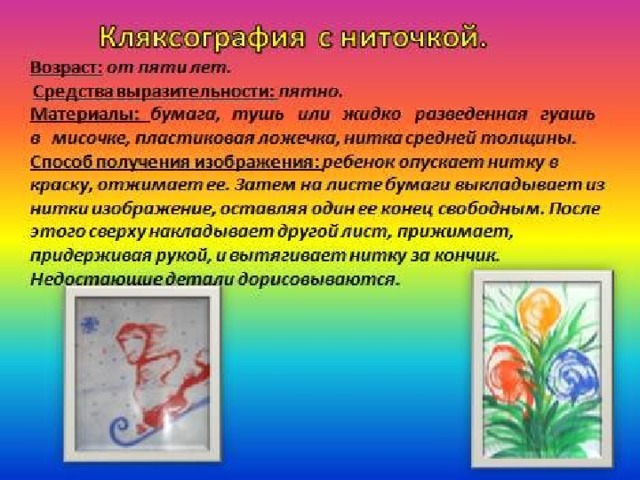 Кляксография с ниточкой.

Возраст: от пяти лет.

Средства выразительности: пятно.

Материалы: бумага, тушь или жидко разведенная гуашь в мисочке, пластиковая ложечка, нитка средней толщины.

Способ получения изображения: ребенок опускает нитку в краску, отжимает ее. Затем на листе бумаги выкладывает из нитки изображение, оставляя один ее конец свободным. После этого сверху накладывает другой лист, прижимает, придерживая рукой, и вытягивает нитку за кончик. Недостающие детали дорисовываются.